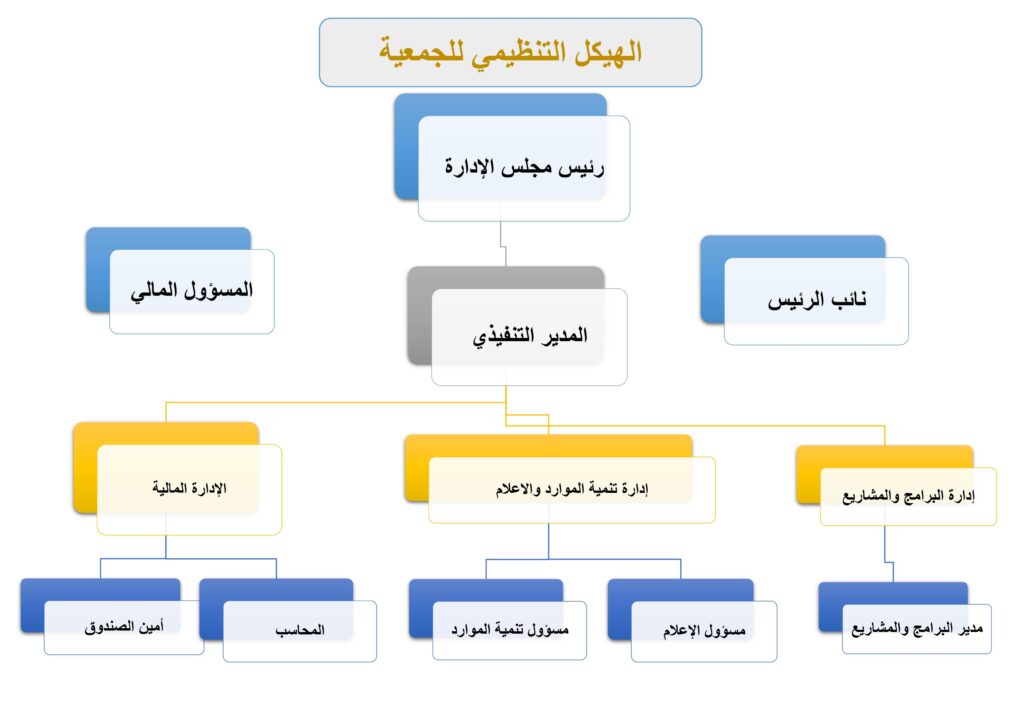 الهيكل التنظيمي للجمعية

رئيس مجلس الإدارة

نائب الرئيس

المسؤول المالي

المدير التنفيذي

إدارة البرامج والمشاريع

إدارة تنمية الموارد والاعلام

الإدارة المالية

مدير البرامج والمشاريع

مسؤول الإعلام

مسؤول تنمية الموارد

المحاسب

أمين الصندوق